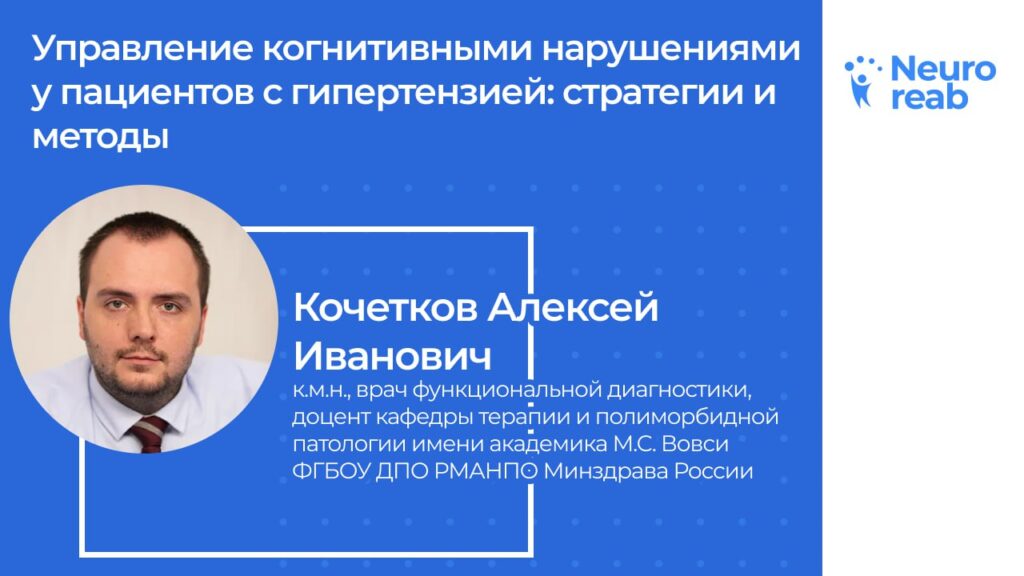 Управление когнитивными нарушениями у пациентов с гипертензией: стратегии и методы

Neuro reab

Кочетков Алексей Иванович

к.м.н., врач функциональной диагностики, доцент кафедры терапии и полиморбидной патологии имени академика М.С. Вовси ФГБОУ ДПО РМАНПО Минздрава России